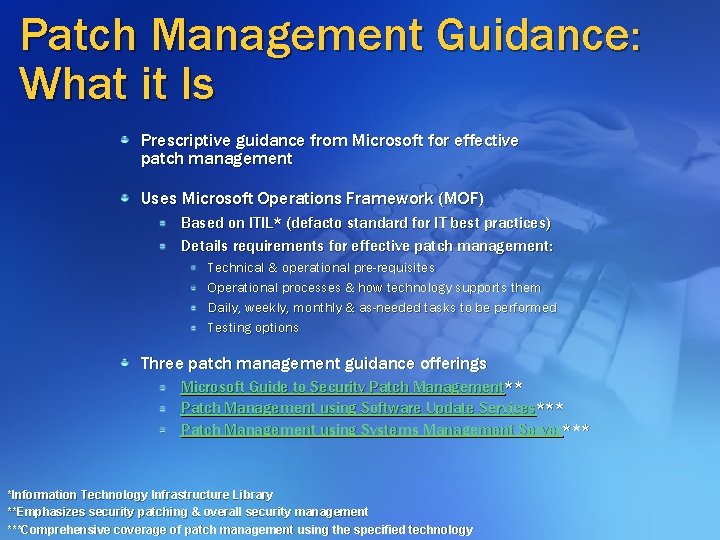 Patch Management Guidance: What it Is

• Prescriptive guidance from Microsoft for effective patch management

• Uses Microsoft Operations Framework (MOF)
• Based on ITIL* (defacto standard for IT best practices)
• Details requirements for effective patch management:
• Technical & operational pre-requisites
• Operational processes & how technology supports them
• Daily, weekly, monthly & as-needed tasks to be performed
• Testing options

• Three patch management guidance offerings
• Microsoft Guide to Security Patch Management**
• Patch Management using Software Update Services***
• Patch Management using Systems Management Server***

*Information Technology Infrastructure Library
**Emphasizes security patching & overall security management
***Comprehensive coverage of patch management using the specified technology